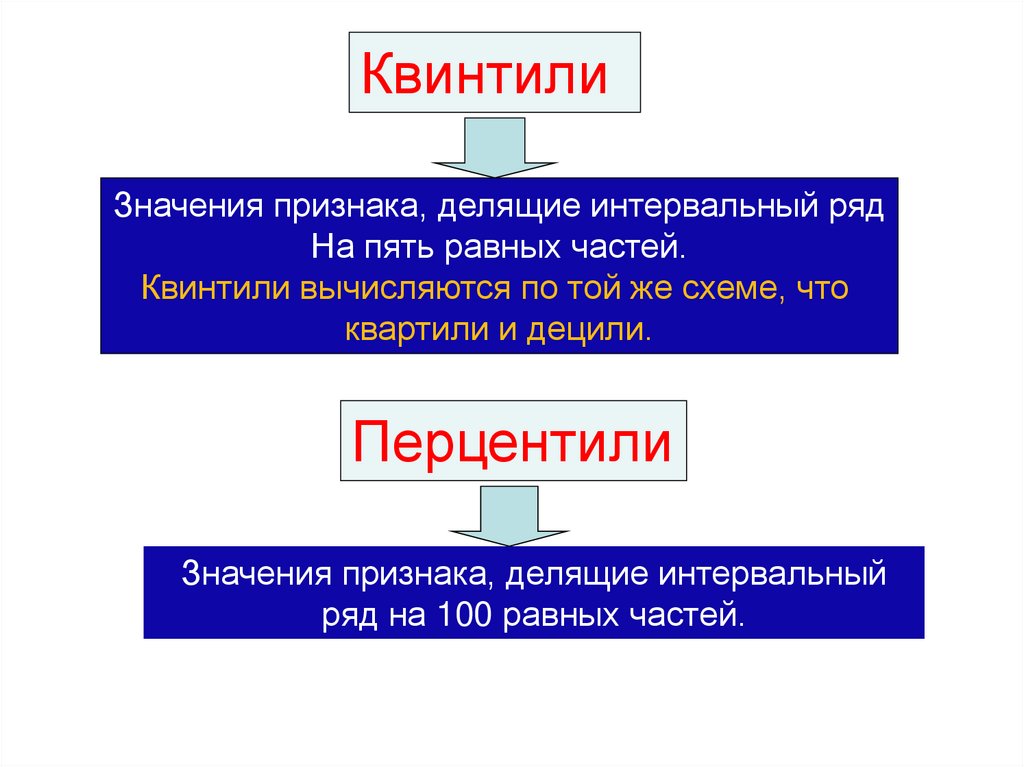 Квинтили

Значения признака, делящие интервальный ряд На пять равных частей.
Квинтили вычисляются по той же схеме, что квартили и децили.

Перцентили

Значения признака, делящие интервальный ряд на 100 равных частей.